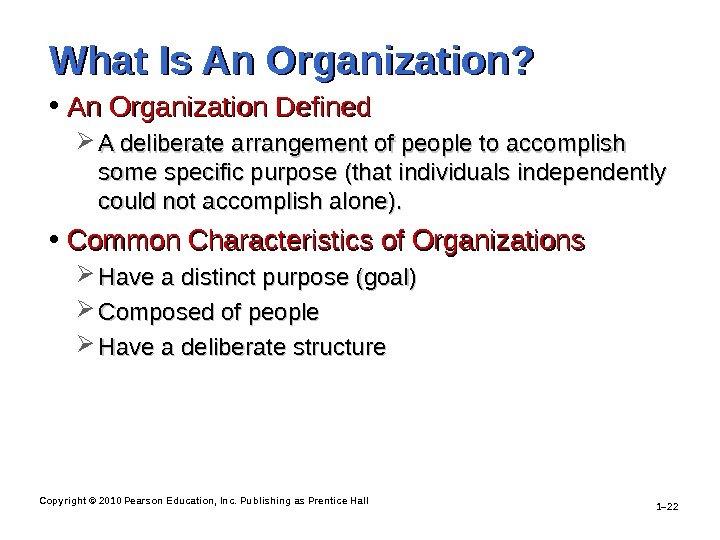 What Is An Organization?

• An Organization Defined

➢ A deliberate arrangement of people to accomplish some specific purpose (that individuals independently could not accomplish alone).

• Common Characteristics of Organizations

➢ Have a distinct purpose (goal)

➢ Composed of people

➢ Have a deliberate structure

Copyright © 2010 Pearson Education, Inc. Publishing as Prentice Hall

1–22